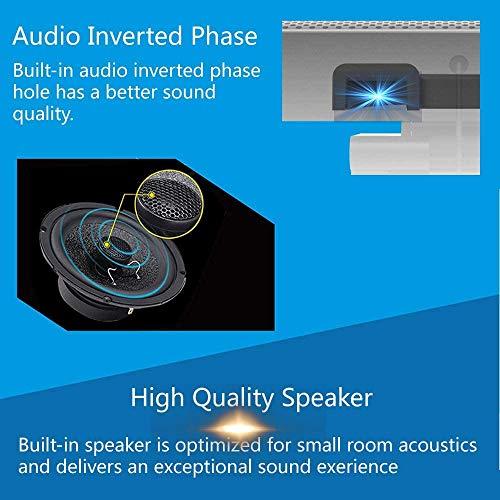 Audio Inverted Phase

Built-in audio inverted phase hole has a better sound quality.

High Quality Speaker

Built-in speaker is optimized for small room acoustics and delivers an exceptional sound exerience